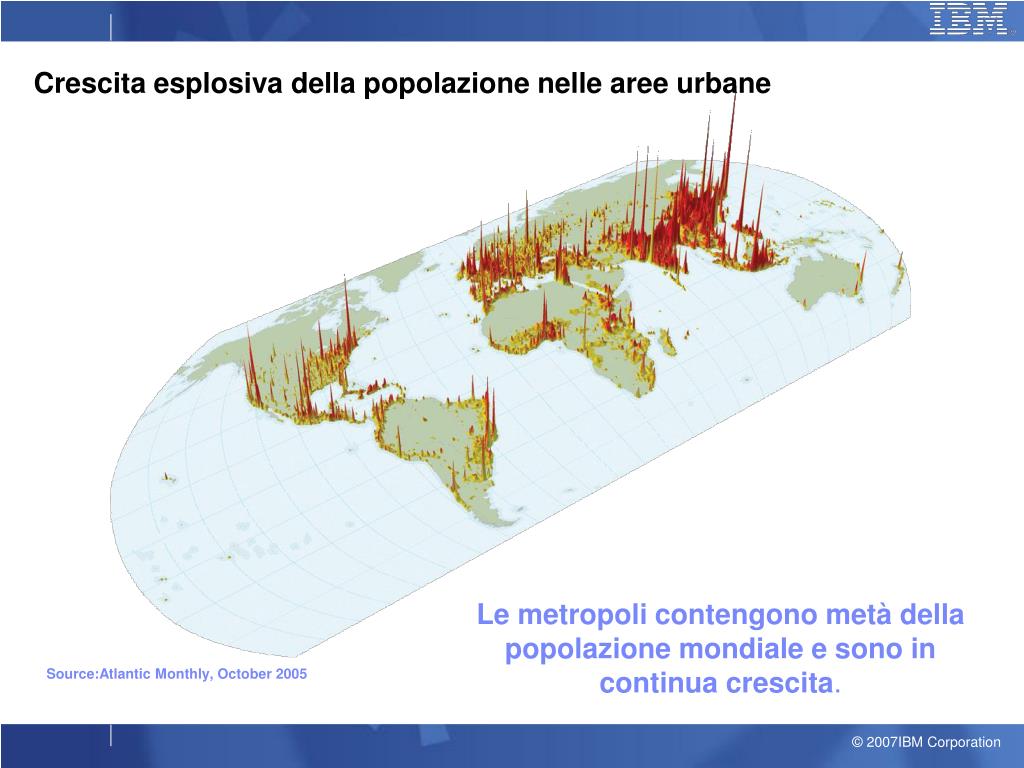 IBM

Crescita esplosiva della popolazione nelle aree urbane

Le metropoli contengono metà della popolazione mondiale e sono in continua crescita.

Source:Atlantic Monthly, October 2005

© 2007IBM Corporation